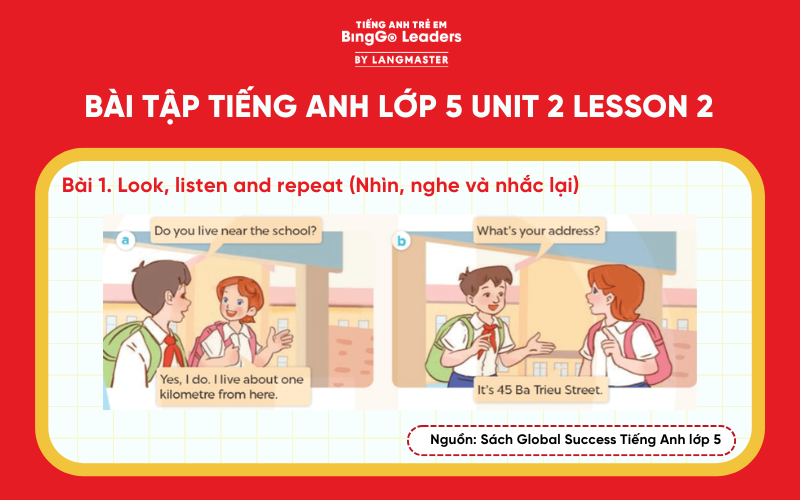 TIẾNG ANH TRẺ EM
BingGo Leaders
BY LANGMASTER

BÀI TẬP TIẾNG ANH LỚP 5 UNIT 2 LESSON 2

Bài 1. Look, listen and repeat (Nhìn, nghe và nhắc lại)

a

Do you live near the school?

Yes, I do. I live about one kilometre from here.

b

What's your address?

It's 45 Ba Trieu Street.

Nguồn: Sách Global Success Tiếng Anh lớp 5